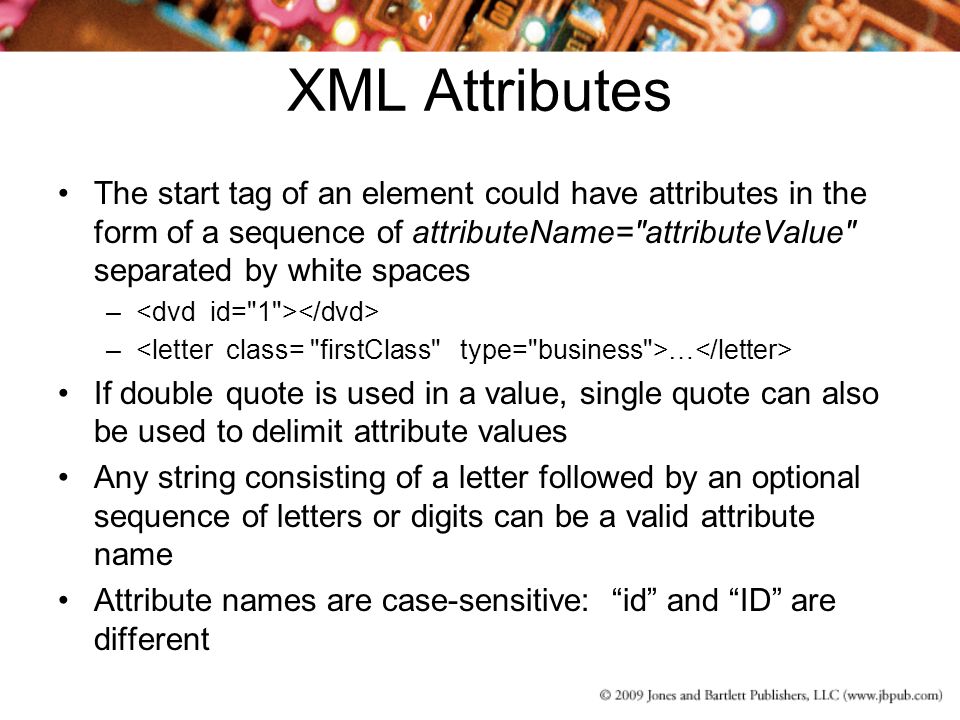 XML Attributes

• The start tag of an element could have attributes in the form of a sequence of attributeName="attributeValue" separated by white spaces

– <dvd id="1"></dvd>

– <letter class= "firstClass" type="business">…</letter>

• If double quote is used in a value, single quote can also be used to delimit attribute values

• Any string consisting of a letter followed by an optional sequence of letters or digits can be a valid attribute name

• Attribute names are case-sensitive: “id” and “ID” are different

© 2009 Jones and Bartlett Publishers, LLC (www.jbpub.com)